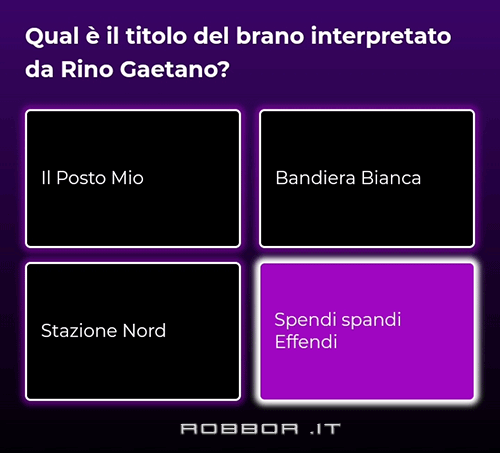 Qual è il titolo del brano interpretato da Rino Gaetano?

Il Posto Mio

Bandiera Bianca

Stazione Nord

Spendi spandi Effendi

ROBBOR .IT